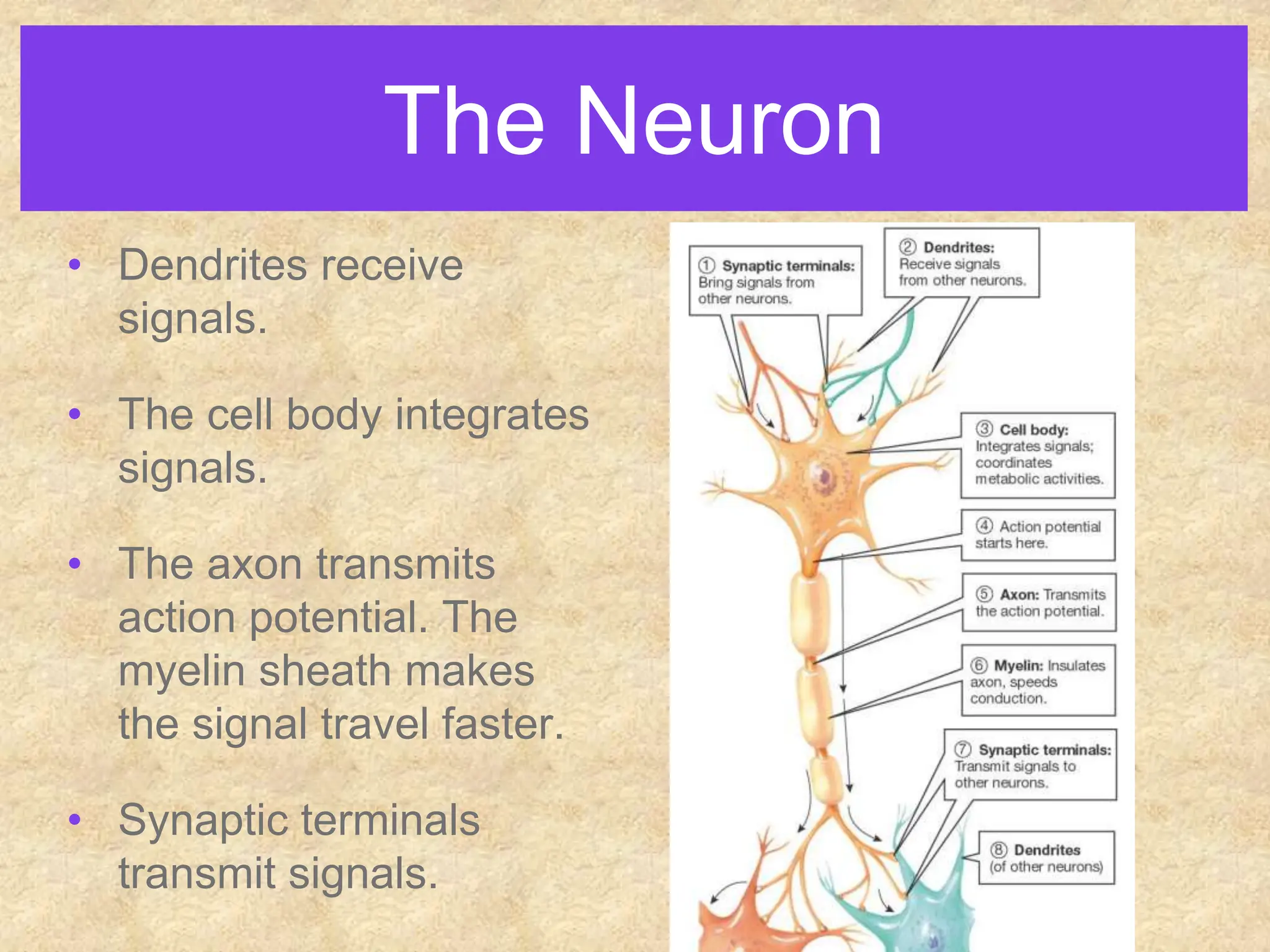 The Neuron

• Dendrites receive signals.

• The cell body integrates signals.

• The axon transmits action potential. The myelin sheath makes the signal travel faster.

• Synaptic terminals transmit signals.

① Synaptic terminals: Bring signals from other neurons.

② Dendrites: Receive signals from other neurons.

③ Cell body: Integrates signals; coordinates metabolic activities.

④ Action potential starts here.

⑤ Axon: Transmits the action potential.

⑥ Myelin: Insulates axon, speeds conduction.

⑦ Synaptic terminals: Transmit signals to other neurons.

⑧ Dendrites (of other neurons)